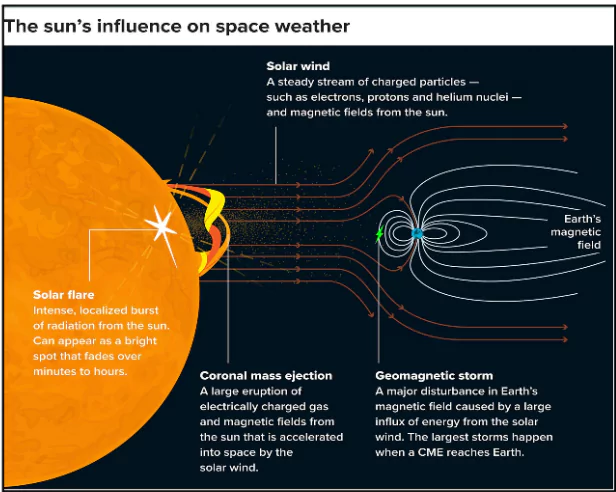 The sun's influence on space weather

Solar wind
A steady stream of charged particles — such as electrons, protons and helium nuclei — and magnetic fields from the sun.

Earth's magnetic field

Solar flare
Intense, localized burst of radiation from the sun. Can appear as a bright spot that fades over minutes to hours.

Coronal mass ejection
A large eruption of electrically charged gas and magnetic fields from the sun that is accelerated into space by the solar wind.

Geomagnetic storm
A major disturbance in Earth's magnetic field caused by a large influx of energy from the solar wind. The largest storms happen when a CME reaches Earth.